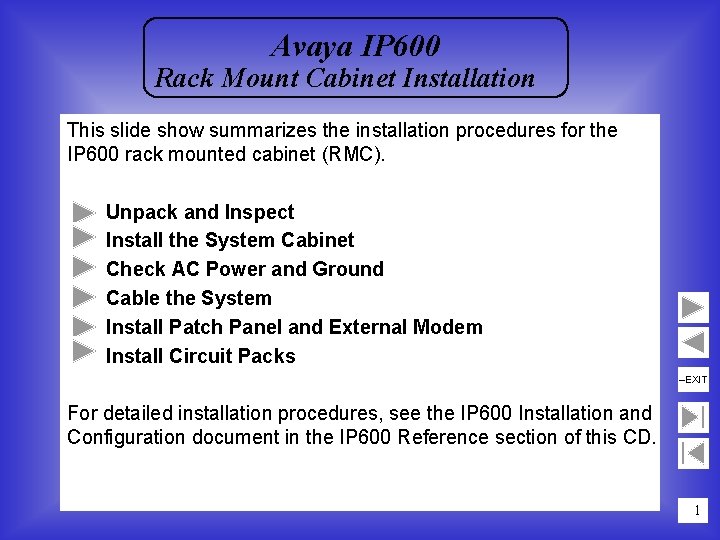 Avaya IP600
Rack Mount Cabinet Installation

This slide show summarizes the installation procedures for the IP600 rack mounted cabinet (RMC).

Unpack and Inspect
Install the System Cabinet
Check AC Power and Ground
Cable the System
Install Patch Panel and External Modem
Install Circuit Packs

For detailed installation procedures, see the IP600 Installation and Configuration document in the IP600 Reference section of this CD.

–EXIT

1